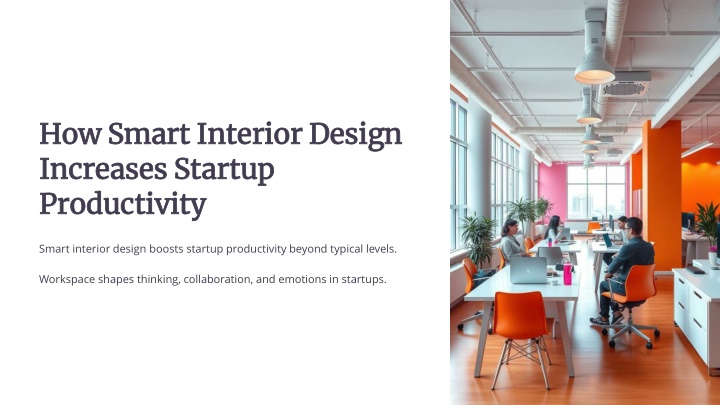 How Smart Interior Design Increases Startup Productivity

Smart interior design boosts startup productivity beyond typical levels.

Workspace shapes thinking, collaboration, and emotions in startups.